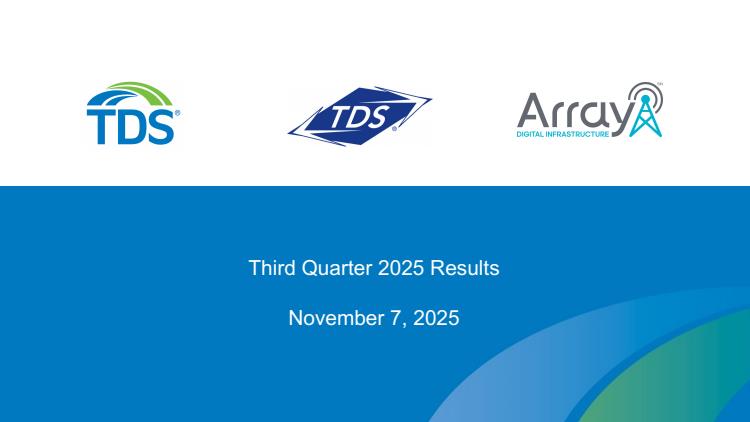 TDS®

TDS®

Array℠
DIGITAL INFRASTRUCTURE

Third Quarter 2025 Results

November 7, 2025